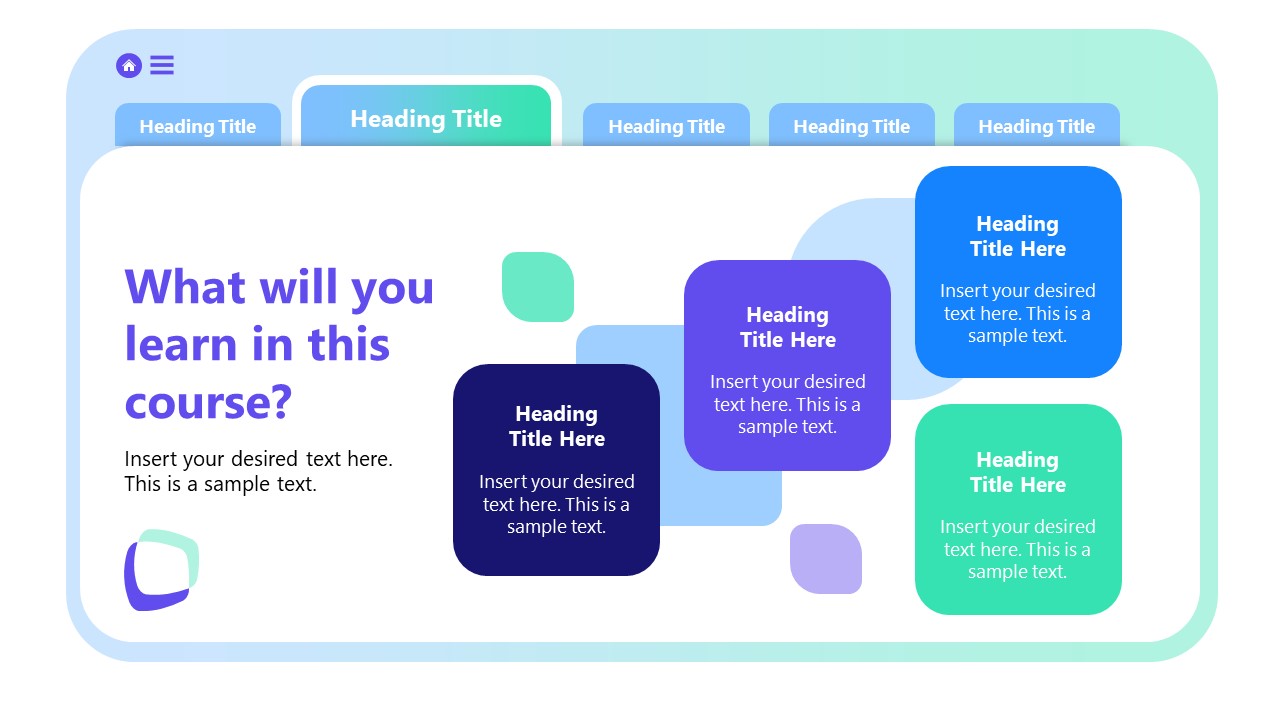 Heading Title

Heading Title

Heading Title

Heading Title

Heading Title

What will you learn in this course?

Insert your desired text here. This is a sample text.

Heading Title Here

Insert your desired text here. This is a sample text.

Heading Title Here

Insert your desired text here. This is a sample text.

Heading Title Here

Insert your desired text here. This is a sample text.

Heading Title Here

Insert your desired text here. This is a sample text.